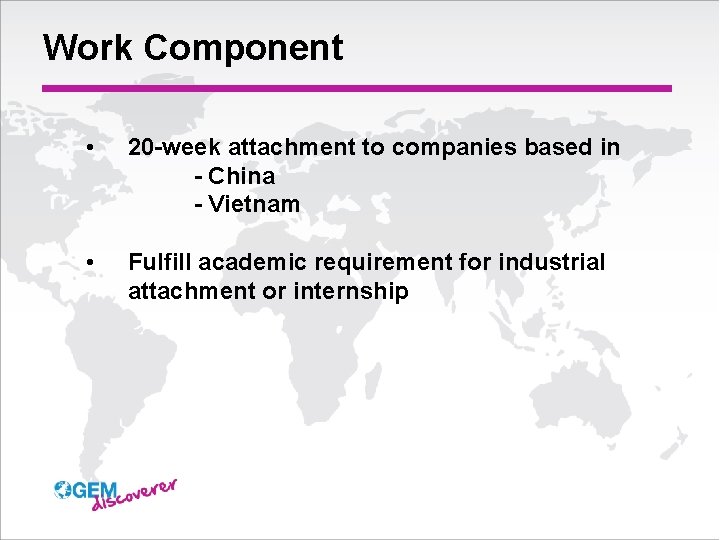 Work Component

• 20-week attachment to companies based in
- China
- Vietnam

• Fulfill academic requirement for industrial attachment or internship

GEM discoverer